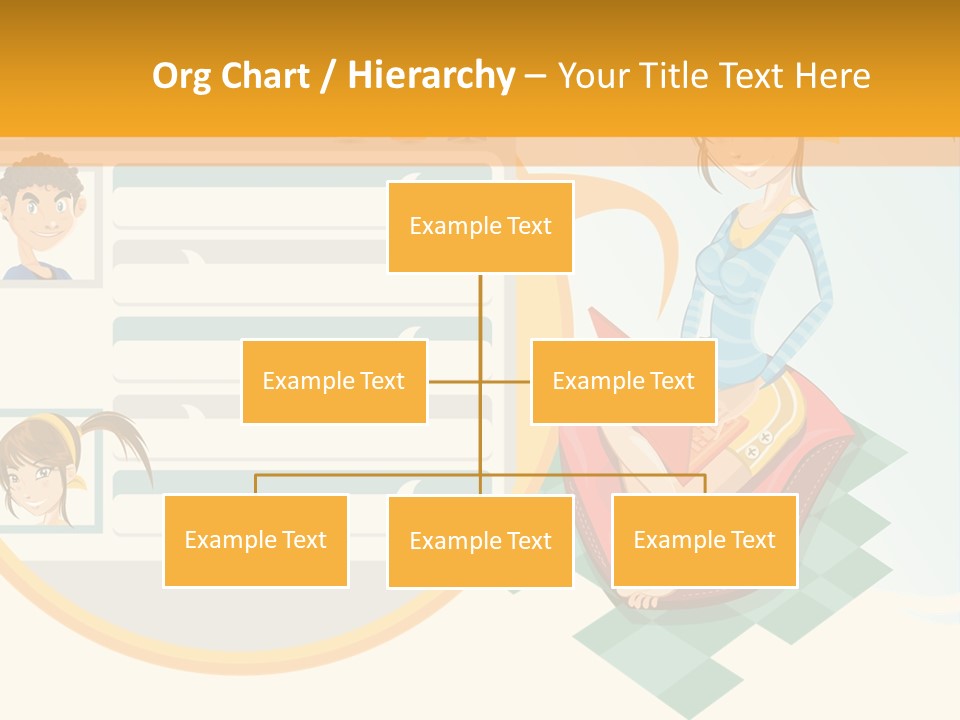 Org Chart / Hierarchy – Your Title Text Here

Example Text

Example Text

Example Text

Example Text

Example Text

Example Text